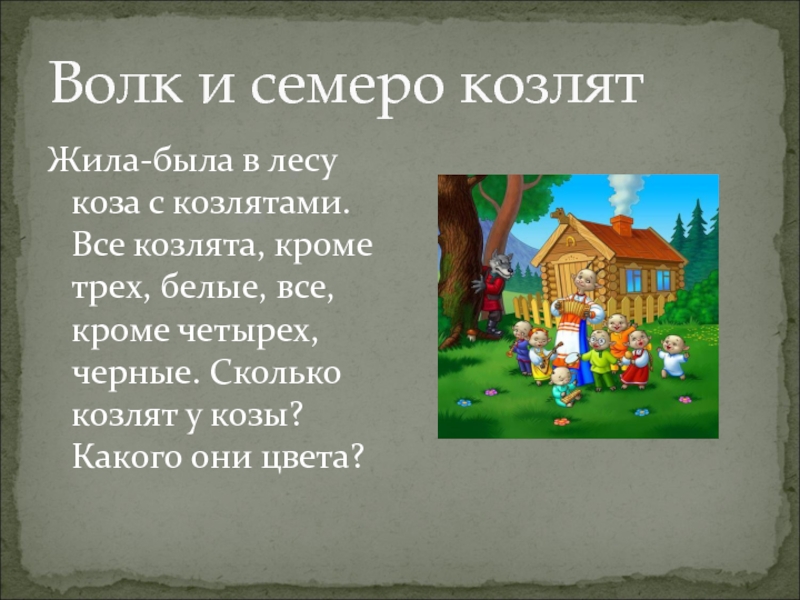 Волк и семеро козлят

Жила-была в лесу коза с козлятами. Все козлята, кроме трех, белые, все, кроме четырех, черные. Сколько козлят у козы? Какого они цвета?